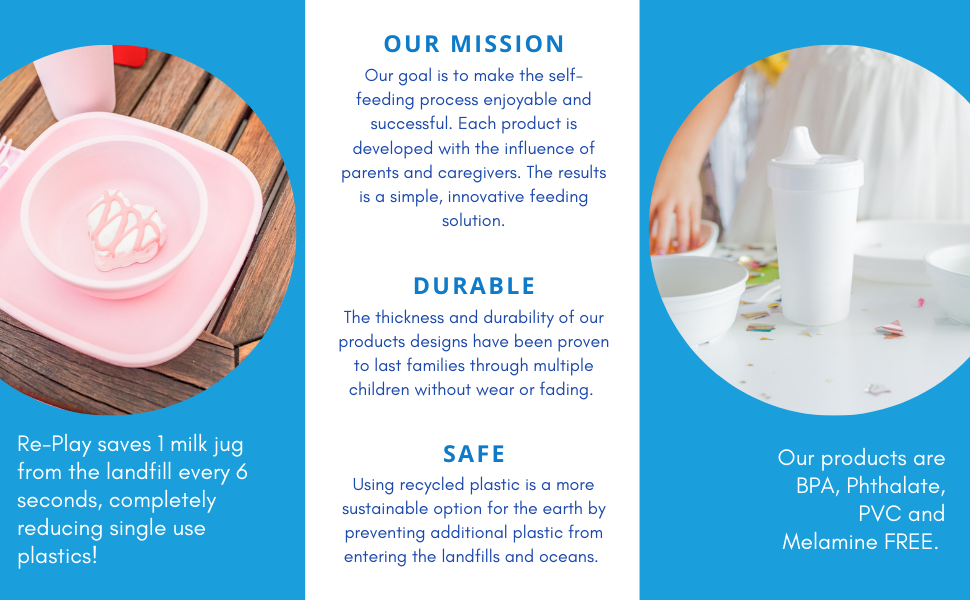 Re-Play saves 1 milk jug from the landfill every 6 seconds, completely reducing single use plastics!

OUR MISSION
Our goal is to make the self-feeding process enjoyable and successful. Each product is developed with the influence of parents and caregivers. The results is a simple, innovative feeding solution.

DURABLE
The thickness and durability of our products designs have been proven to last families through multiple children without wear or fading.

SAFE
Using recycled plastic is a more sustainable option for the earth by preventing additional plastic from entering the landfills and oceans.

Our products are BPA, Phthalate, PVC and Melamine FREE.